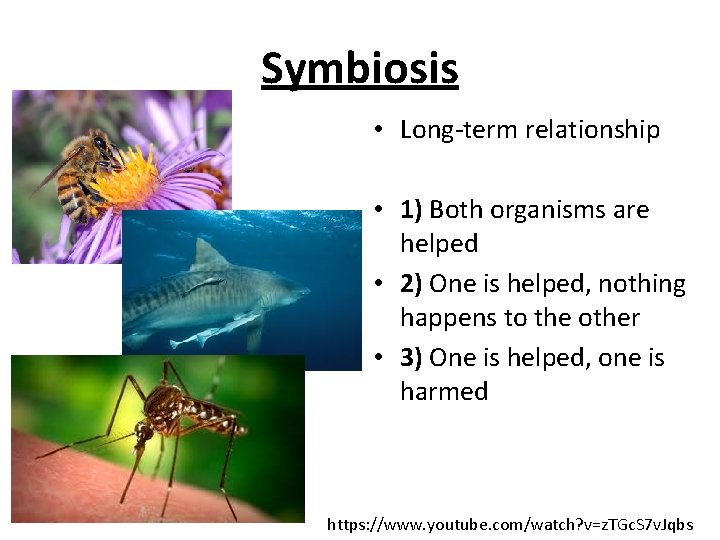 Symbiosis

• Long-term relationship

• 1) Both organisms are helped
• 2) One is helped, nothing happens to the other
• 3) One is helped, one is harmed

https://www.youtube.com/watch?v=zTGcS7vJqbs